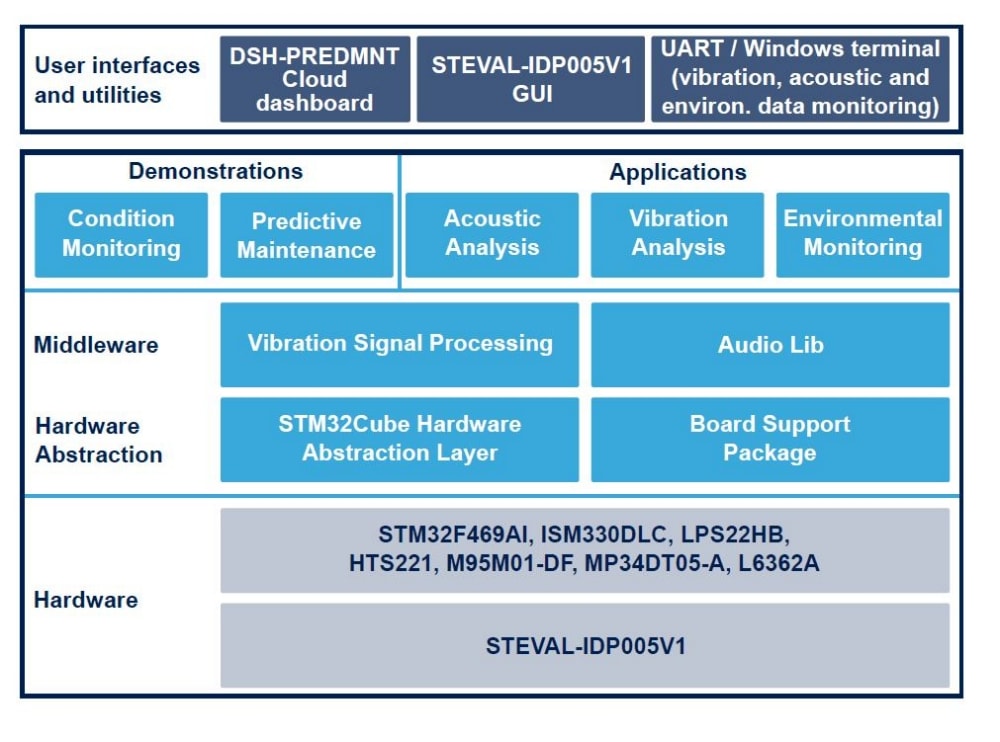 User interfaces and utilities

DSH-PREDMNT Cloud dashboard

STEVAL-IDP005V1 GUI

UART / Windows terminal (vibration, acoustic and environ. data monitoring)

Demonstrations

Condition Monitoring

Predictive Maintenance

Applications

Acoustic Analysis

Vibration Analysis

Environmental Monitoring

Middleware

Vibration Signal Processing

Audio Lib

Hardware Abstraction

STM32Cube Hardware Abstraction Layer

Board Support Package

Hardware

STM32F469AI, ISM330DLC, LPS22HB, HTS221, M95M01-DF, MP34DT05-A, L6362A

STEVAL-IDP005V1